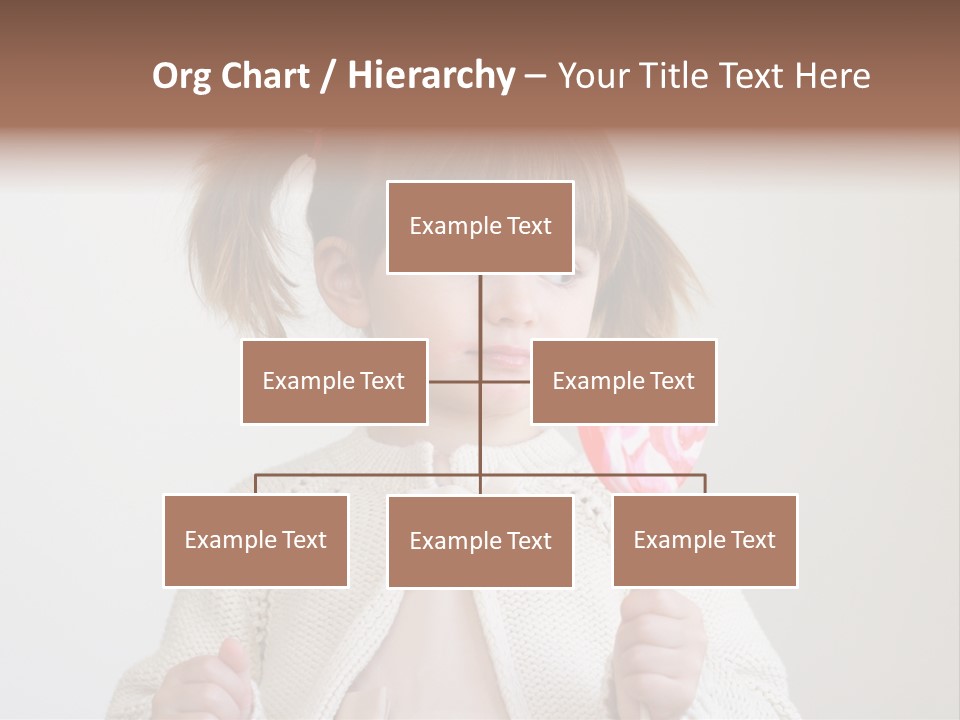 Org Chart / Hierarchy – Your Title Text Here

Example Text

Example Text

Example Text

Example Text

Example Text

Example Text